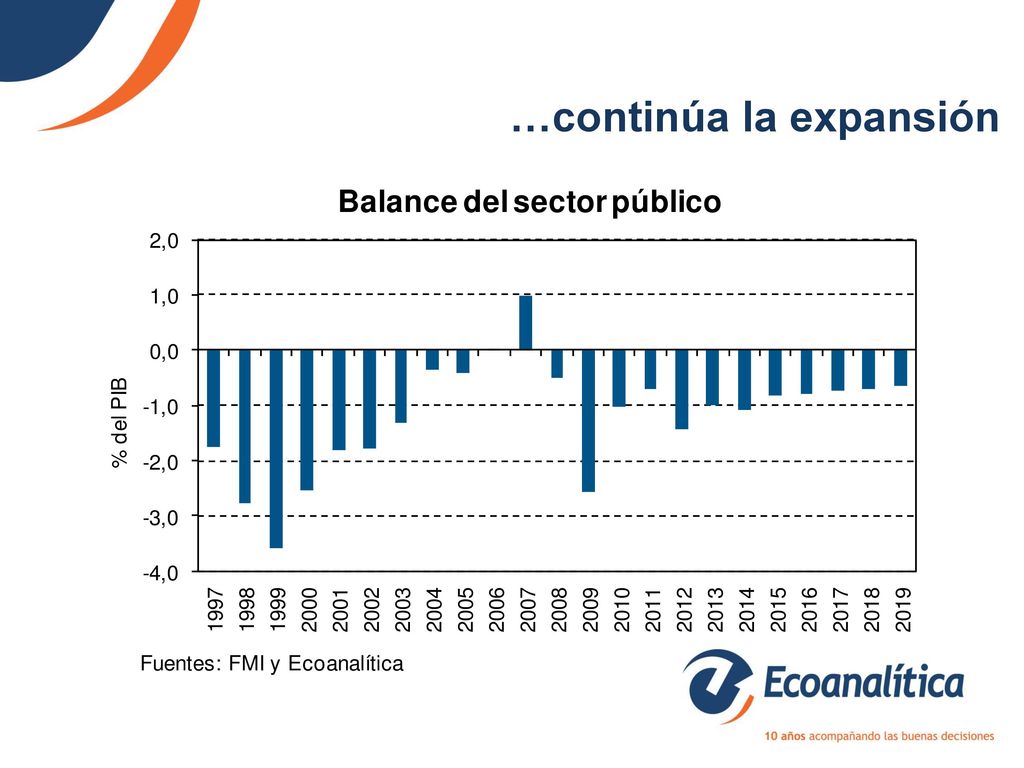 …continúa la expansión

Balance del sector público

2,0
1,0
0,0
-1,0
-2,0
-3,0
-4,0

% del PIB

1997 1998 1999 2000 2001 2002 2003 2004 2005 2006 2007 2008 2009 2010 2011 2012 2013 2014 2015 2016 2017 2018 2019

Fuentes: FMI y Ecoanalítica

Ecoanalítica
10 años acompañando las buenas decisiones